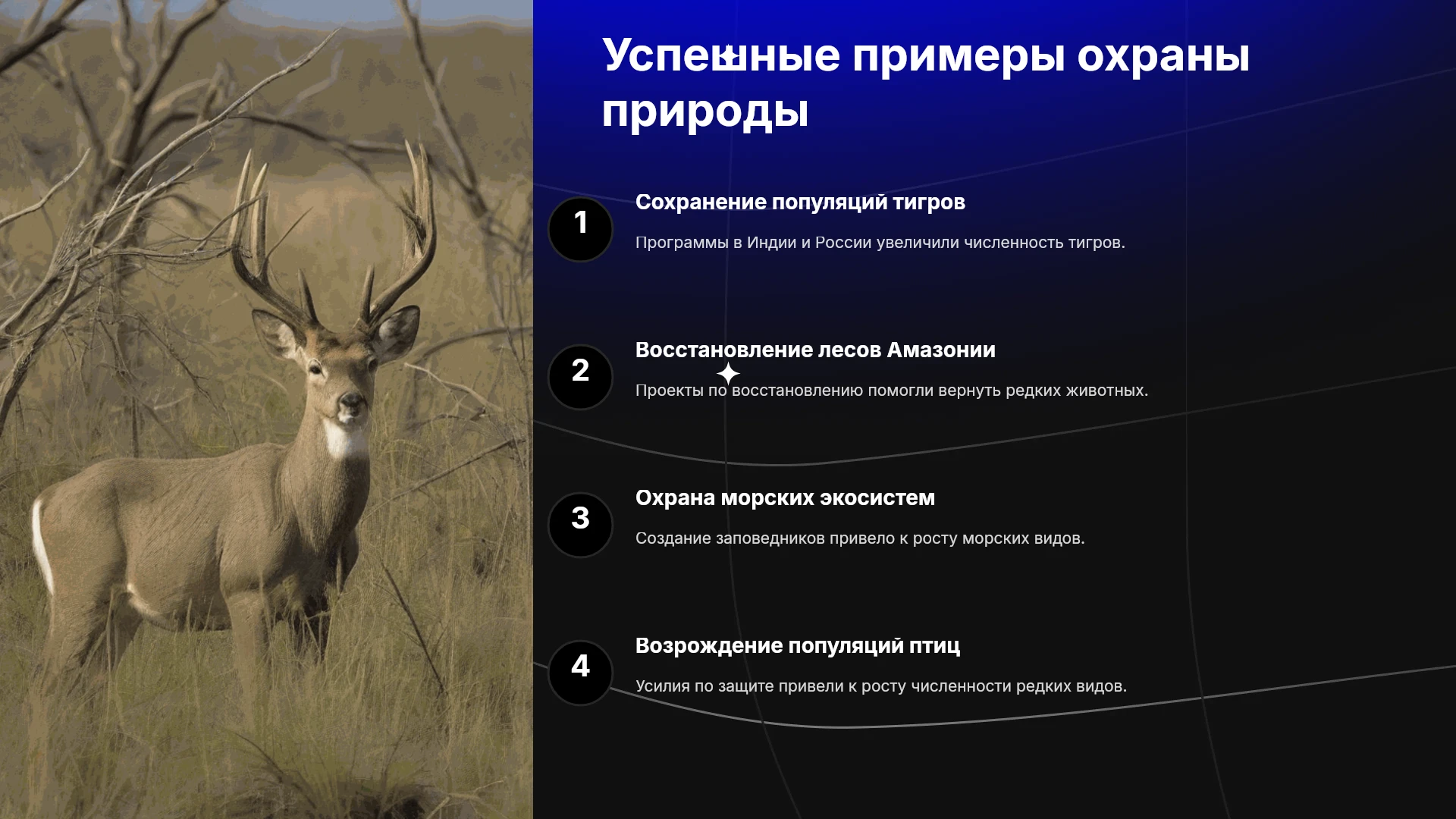 Успешные примеры охраны природы

1

Сохранение популяций тигров

Программы в Индии и России увеличили численность тигров.

2

Восстановление лесов Амазонии

Проекты по восстановлению помогли вернуть редких животных.

3

Охрана морских экосистем

Создание заповедников привело к росту морских видов.

4

Возрождение популяций птиц

Усилия по защите привели к росту численности редких видов.